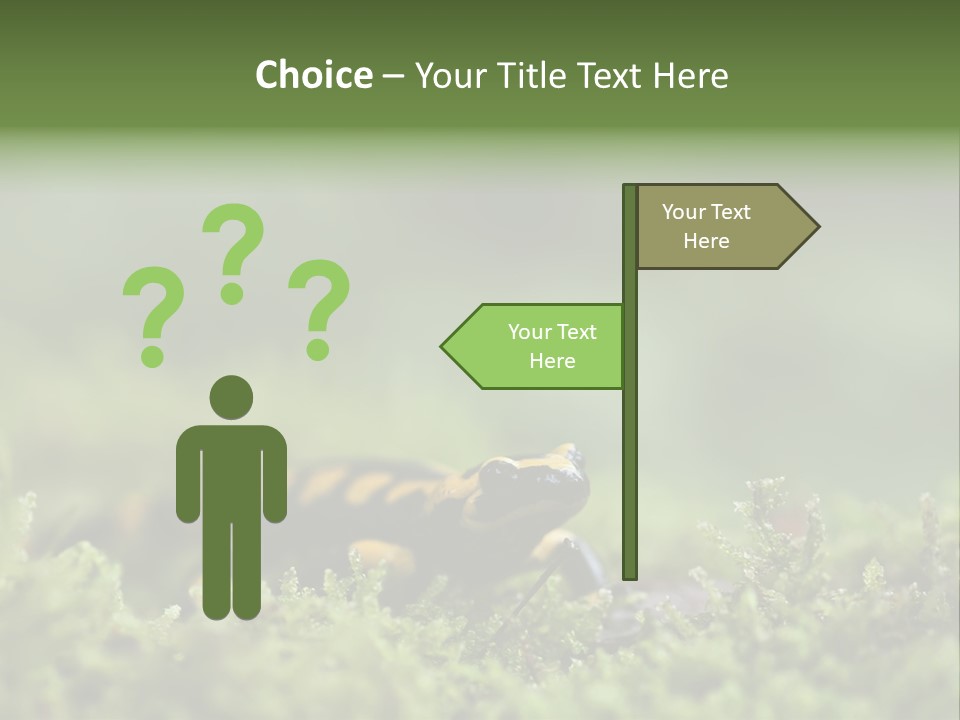 Choice – Your Title Text Here

? ? ?

Your Text Here

Your Text Here